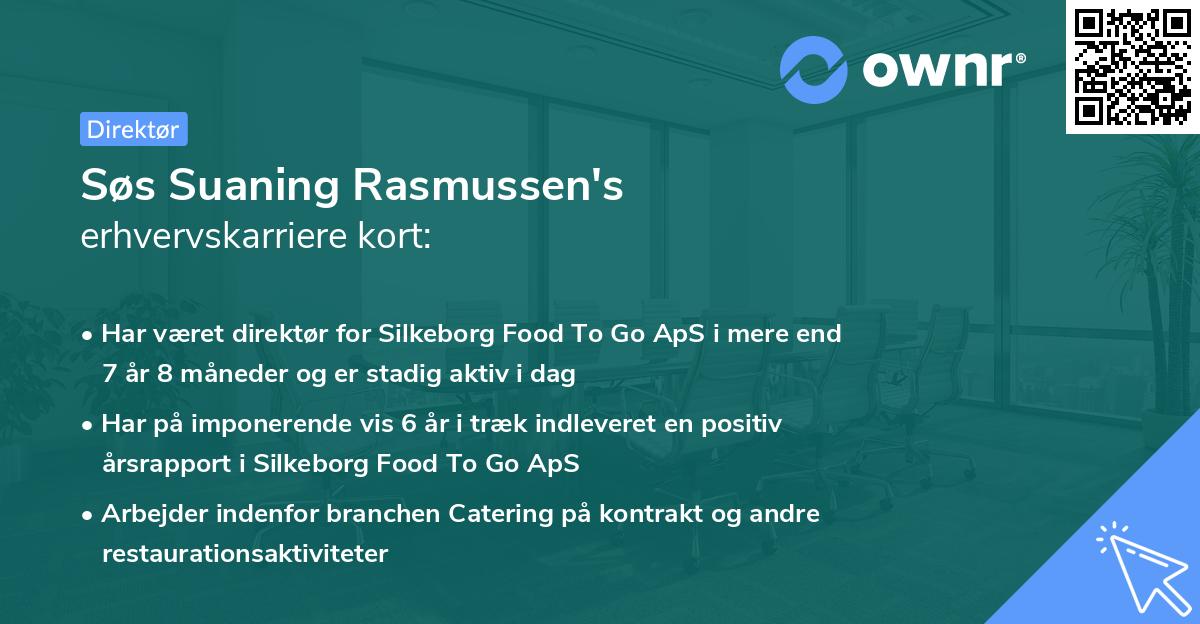 ownr®

Direktør

Søs Suaning Rasmussen's
erhvervskarriere kort:

• Har været direktør for Silkeborg Food To Go ApS i mere end 7 år 8 måneder og er stadig aktiv i dag

• Har på imponerende vis 6 år i træk indleveret en positiv årsrapport i Silkeborg Food To Go ApS

• Arbejder indenfor branchen Catering på kontrakt og andre restaurationsaktiviteter